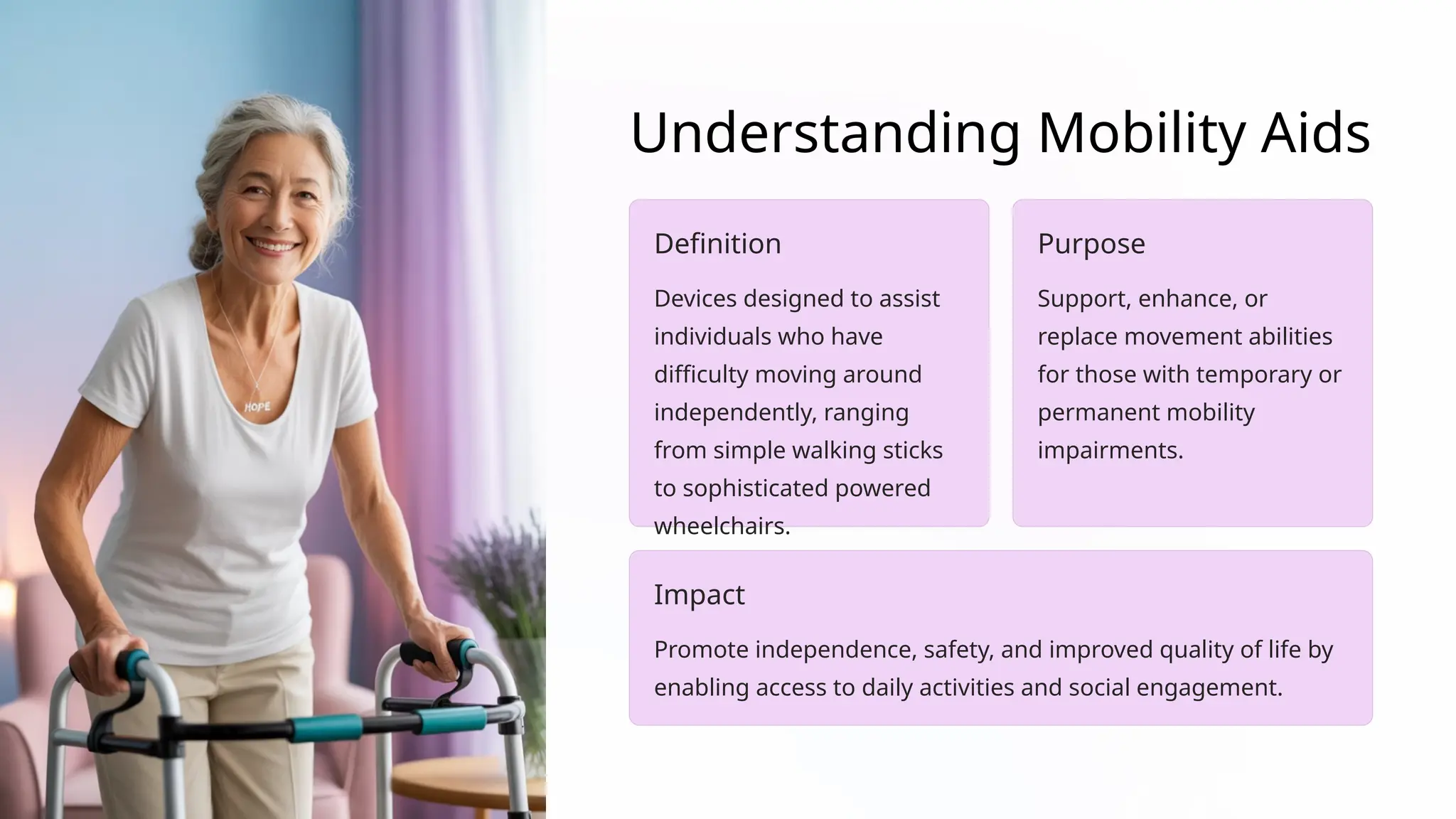 HOPE

Understanding Mobility Aids

Definition

Devices designed to assist individuals who have difficulty moving around independently, ranging from simple walking sticks to sophisticated powered wheelchairs.

Purpose

Support, enhance, or replace movement abilities for those with temporary or permanent mobility impairments.

Impact

Promote independence, safety, and improved quality of life by enabling access to daily activities and social engagement.